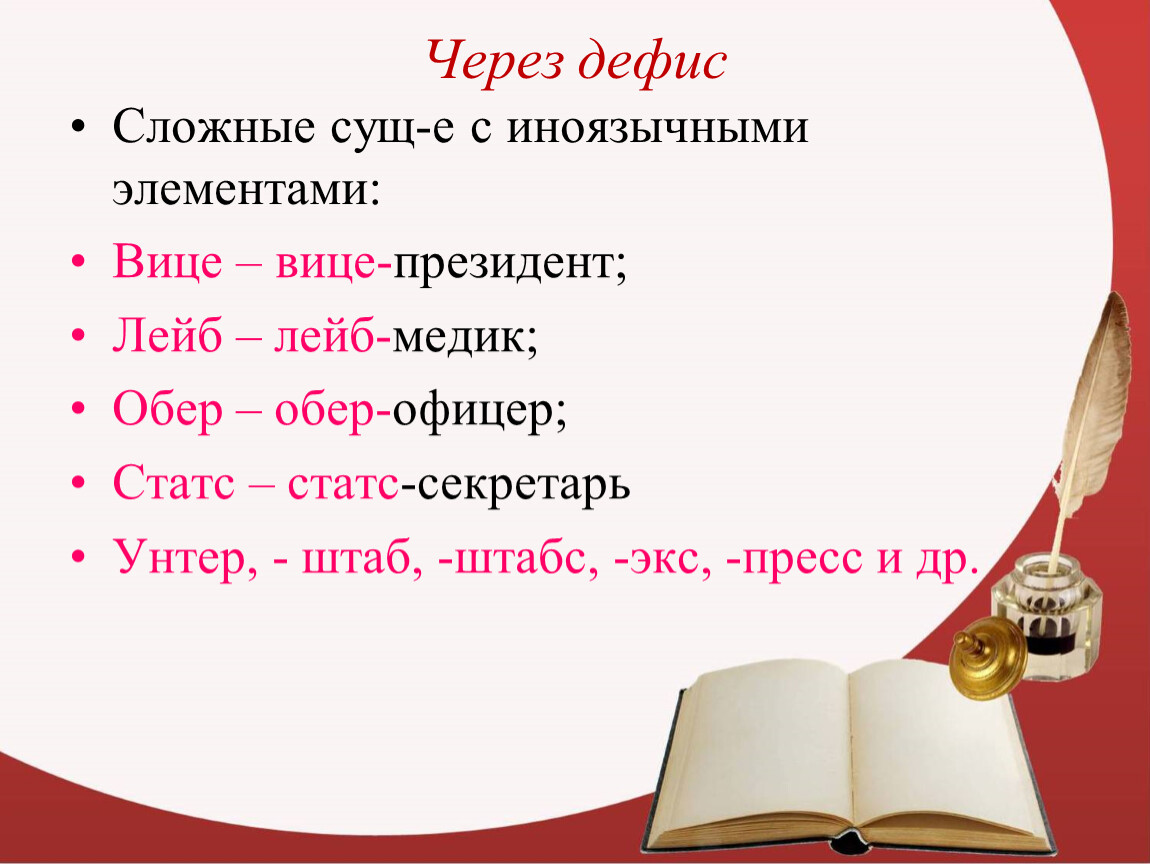 Через дефис

• Сложные сущ-е с иноязычными элементами:

• Вице – вице-президент;

• Лейб – лейб-медик;

• Обер – обер-офицер;

• Статс – статс-секретарь

• Унтер, - штаб, -штабс, -экс, -пресс и др.